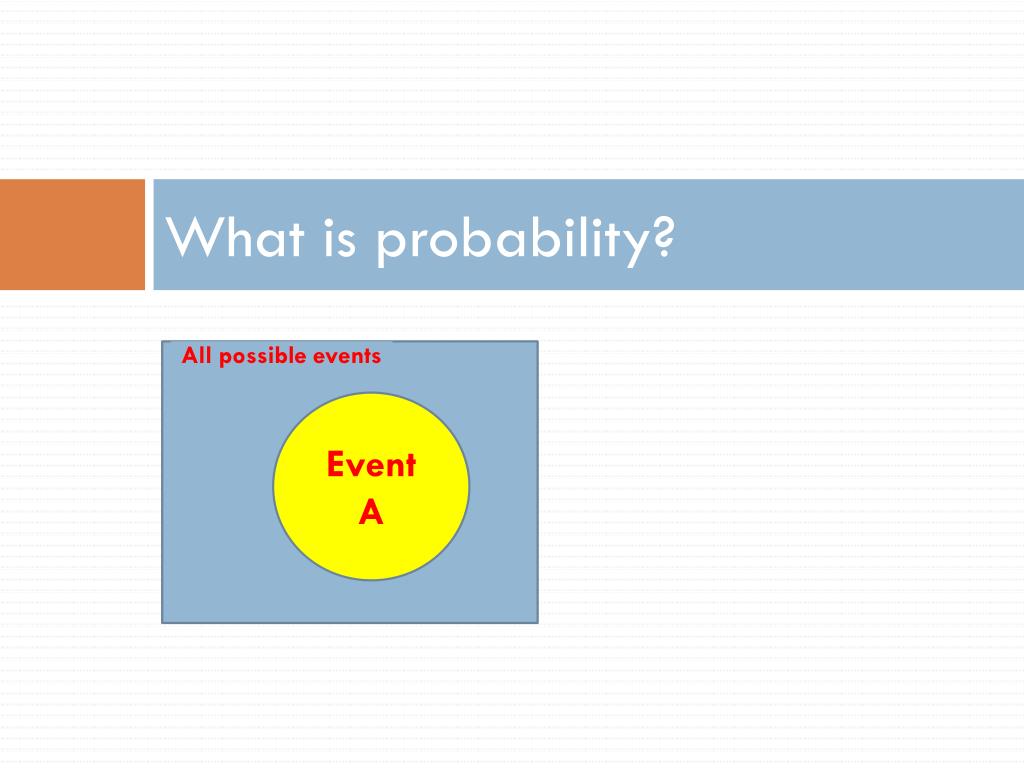 What is probability?

All possible events

Event
A